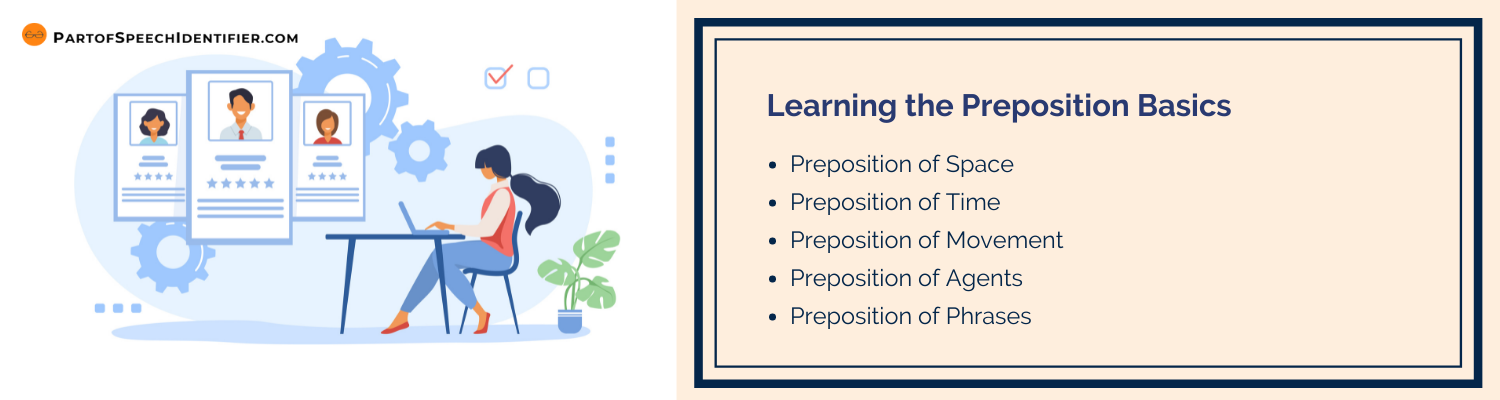 PartofSpeechIdentifier.com

Learning the Preposition Basics

• Preposition of Space
• Preposition of Time
• Preposition of Movement
• Preposition of Agents
• Preposition of Phrases